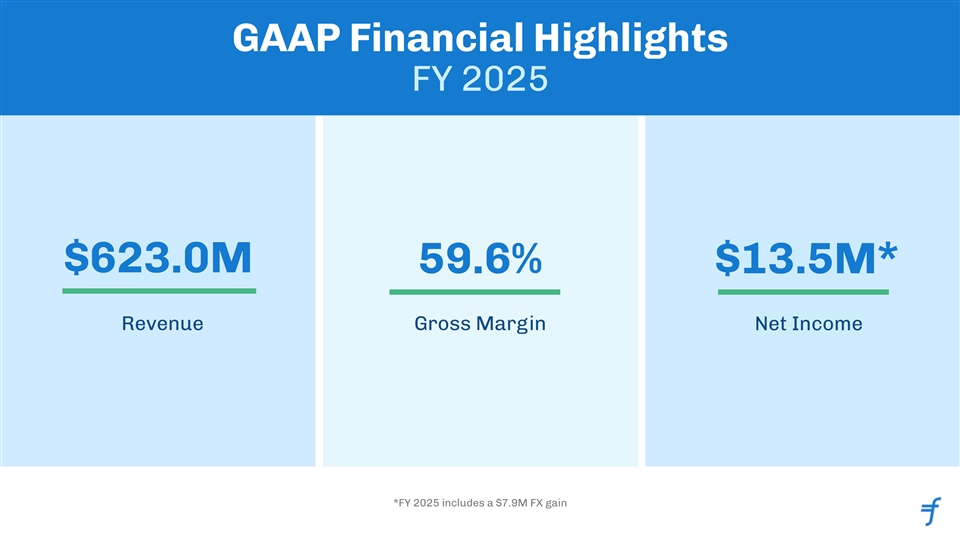 GAAP Financial Highlights
FY 2025

\$623.0M
Revenue

59.6%
Gross Margin

\$13.5M*
Net Income

*FY 2025 includes a \$7.9M FX gain